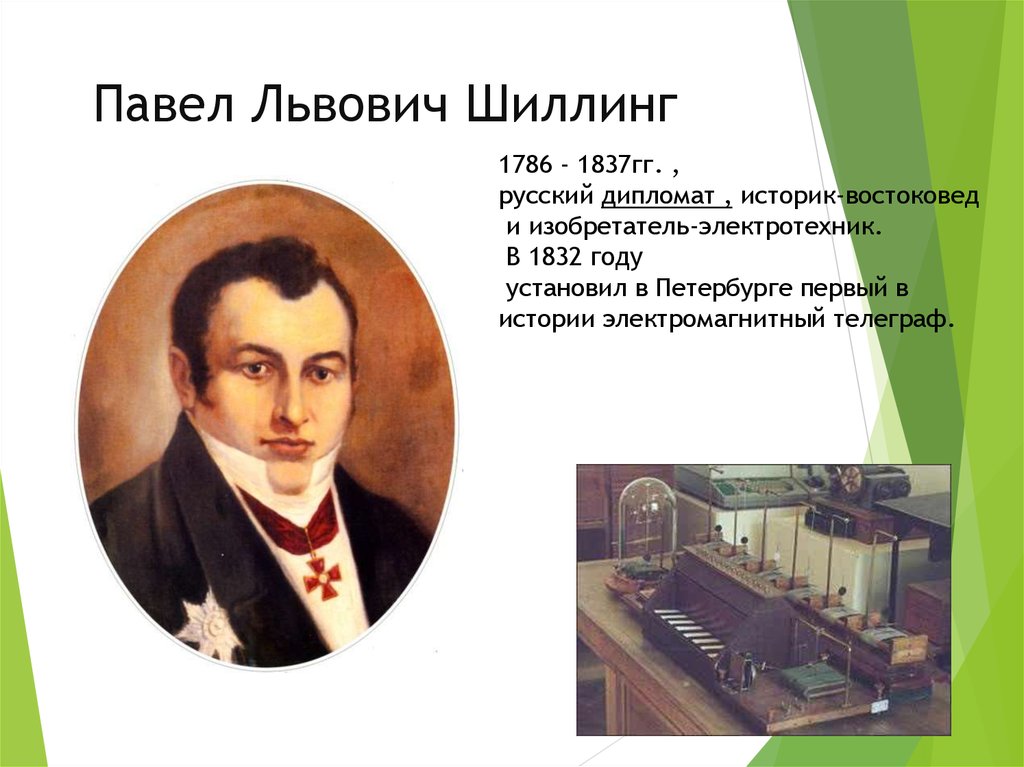 Павел Львович Шиллинг

1786 - 1837гг. ,
русский дипломат , историк-востоковед и изобретатель-электротехник.
В 1832 году
установил в Петербурге первый в истории электромагнитный телеграф.